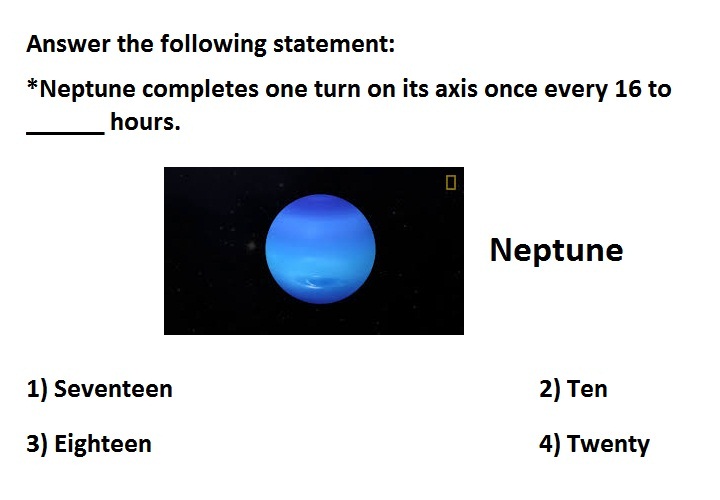 Answer the following statement:

*Neptune completes one turn on its axis once every 16 to ______ hours.

Neptune

1) Seventeen

2) Ten

3) Eighteen

4) Twenty